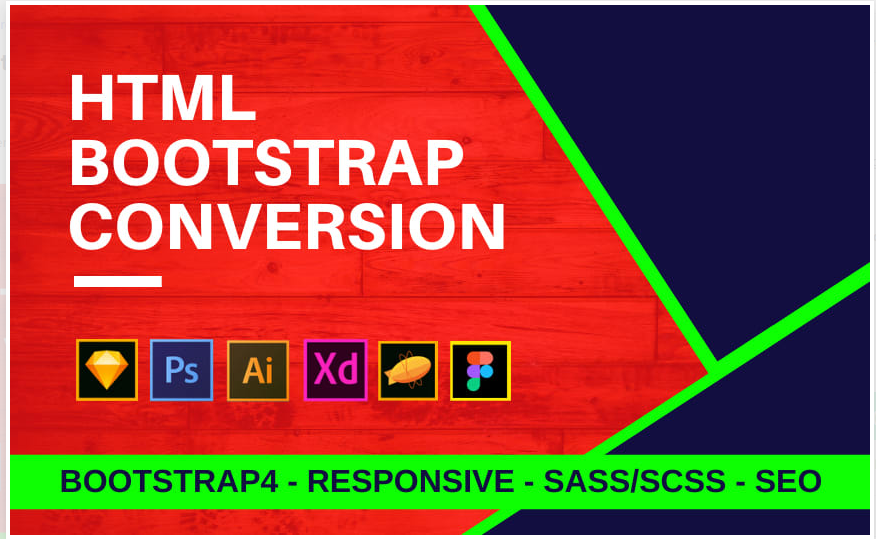 HTML
BOOTSTRAP
CONVERSION

Ps Ai Xd

BOOTSTRAP4 - RESPONSIVE - SASS/SCSS - SEO